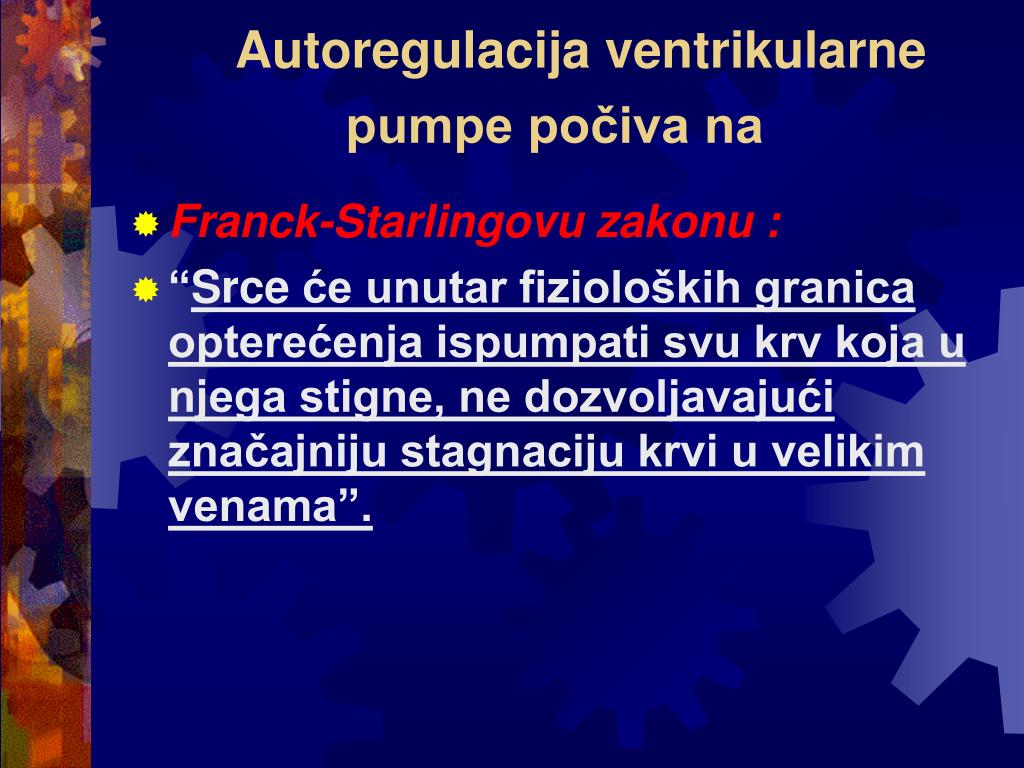 Autoregulacija ventrikularne pumpe počiva na

Franck-Starlingovu zakonu :

“Srce će unutar fizioloških granica opterećenja ispumpati svu krv koja u njega stigne, ne dozvoljavajući značajniju stagnaciju krvi u velikim venama”.